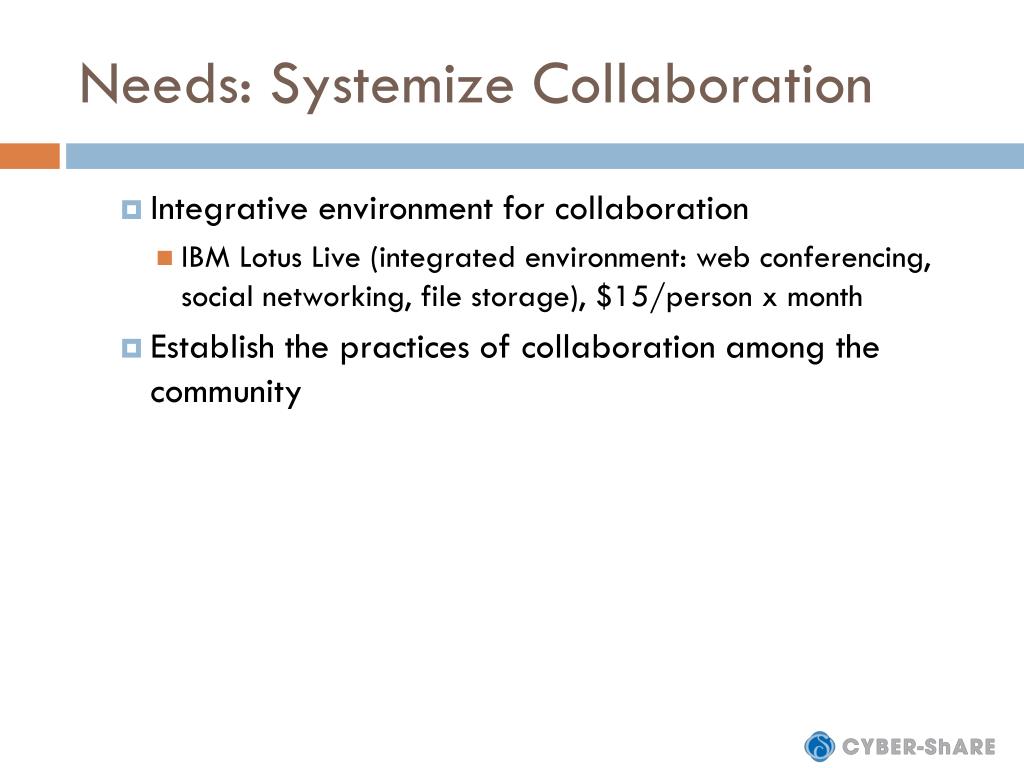 Needs: Systemize Collaboration

Integrative environment for collaboration

IBM Lotus Live (integrated environment: web conferencing, social networking, file storage), \$15/person x month

Establish the practices of collaboration among the community

CYBER-ShARE